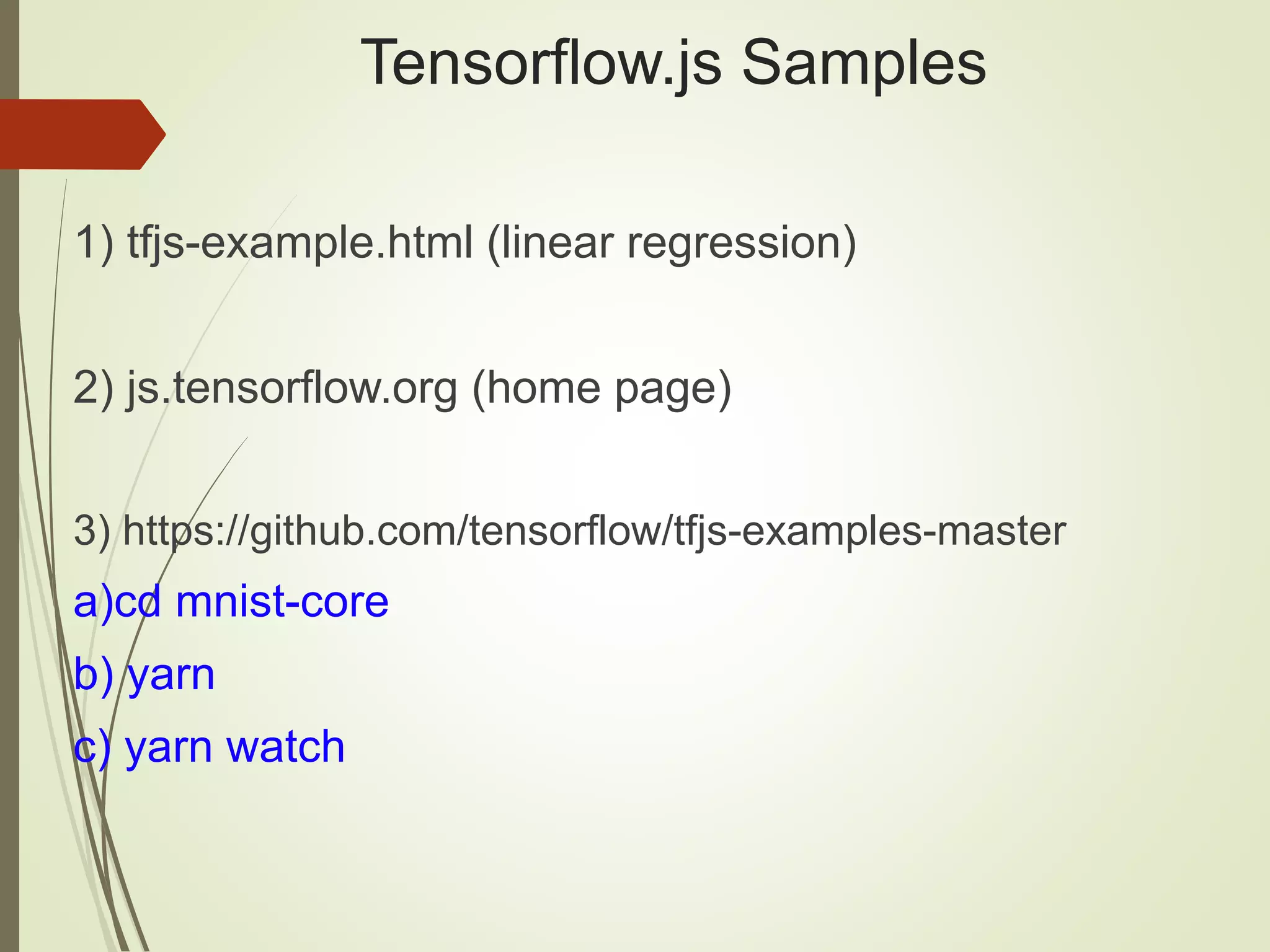 Tensorflow.js Samples

1) tfjs-example.html (linear regression)

2) js.tensorflow.org (home page)

3) https://github.com/tensorflow/tfjs-examples-master

a)cd mnist-core

b) yarn

c) yarn watch